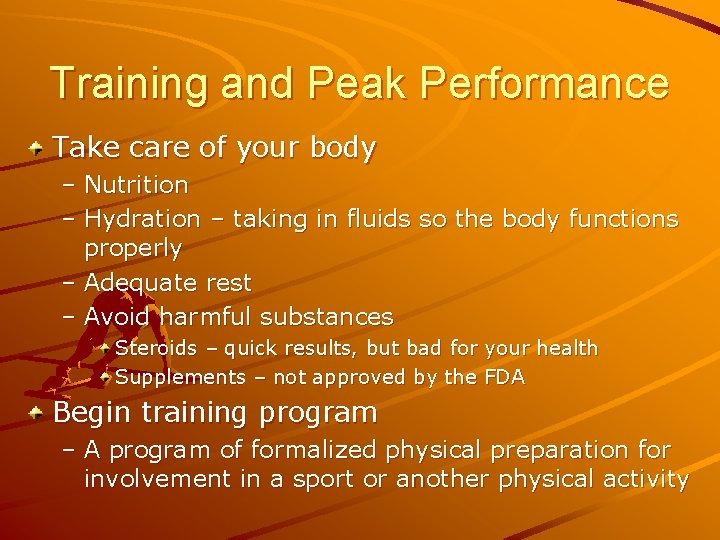 Training and Peak Performance

Take care of your body
– Nutrition
– Hydration – taking in fluids so the body functions properly
– Adequate rest
– Avoid harmful substances
Steroids – quick results, but bad for your health
Supplements – not approved by the FDA

Begin training program
– A program of formalized physical preparation for involvement in a sport or another physical activity